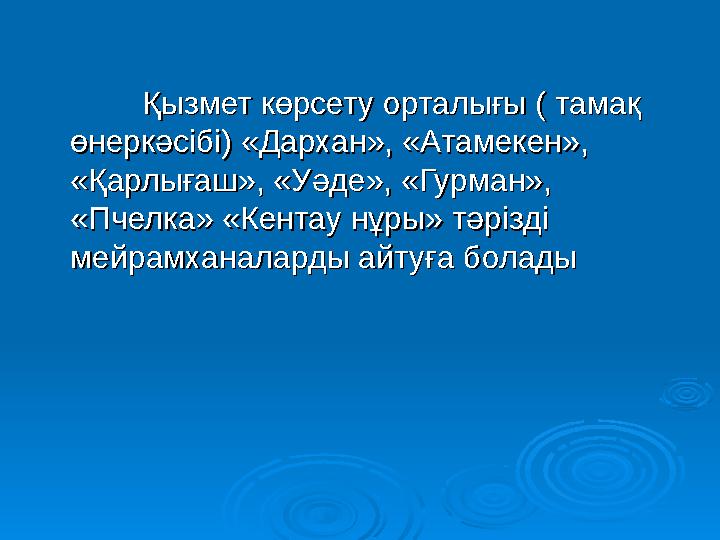 Қызмет көрсету орталығы ( тамақ өнеркәсібі) «Дархан», «Атамекен», «Қарлығаш», «Уәде», «Гурман», «Пчелка» «Кентау нұры» тәрізді мейрамханаларды айтуға болады